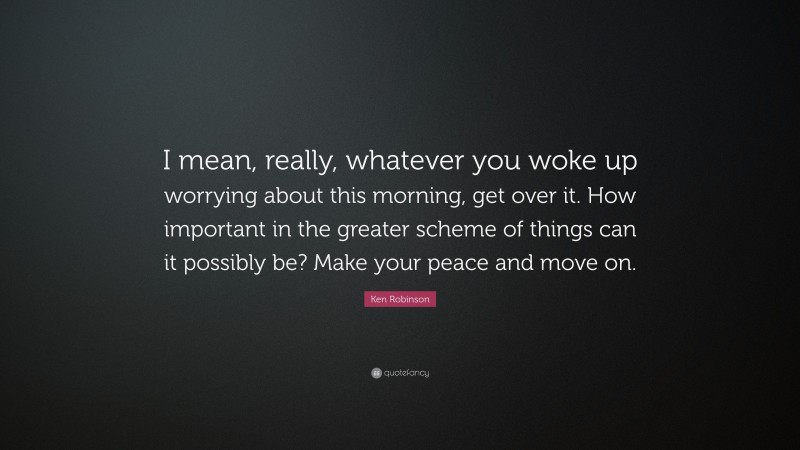 I mean, really, whatever you woke up worrying about this morning, get over it. How important in the greater scheme of things can it possibly be? Make your peace and move on.

Ken Robinson

quotefancy